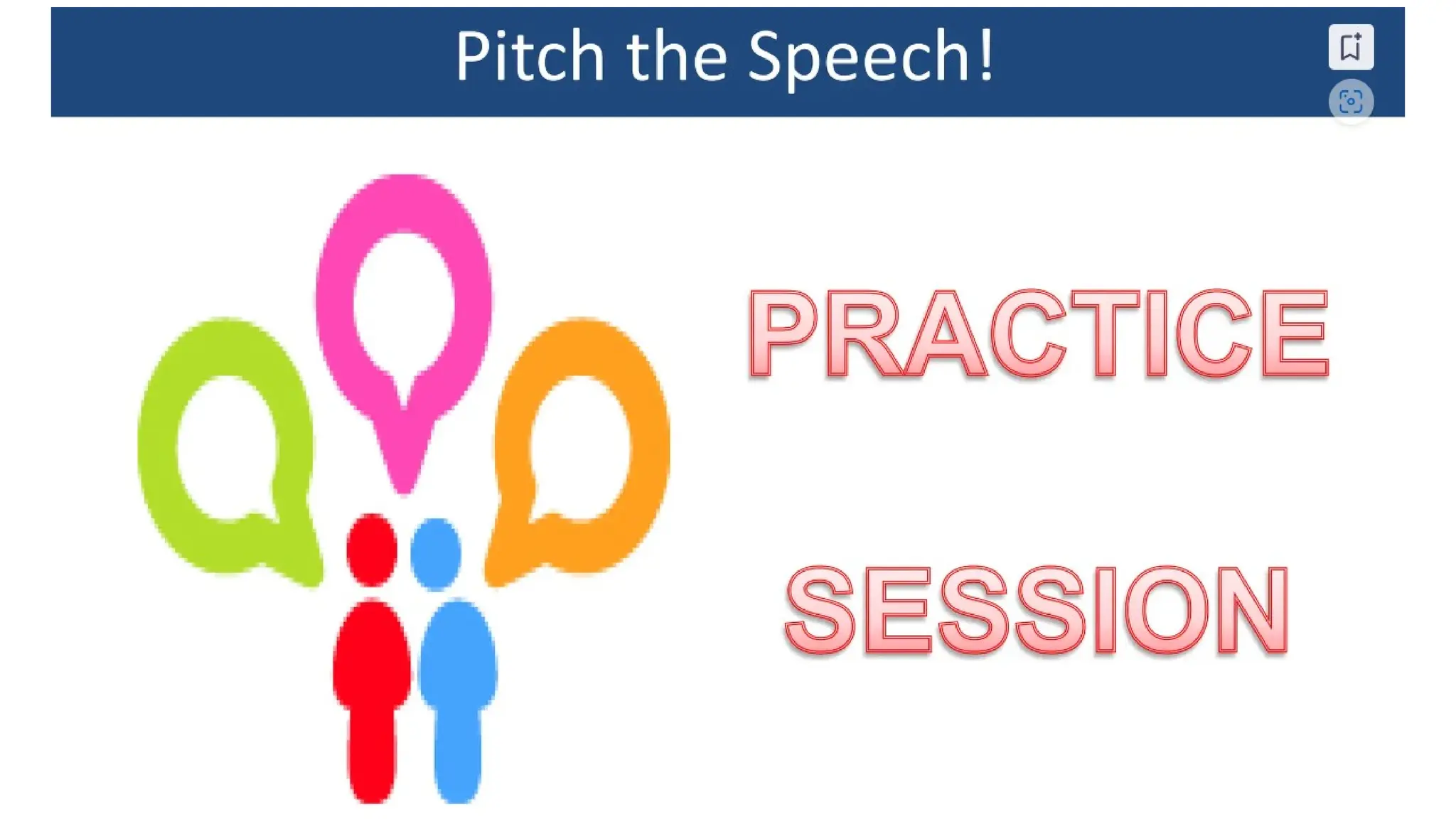 Pitch the Speech!

PRACTICE

SESSION